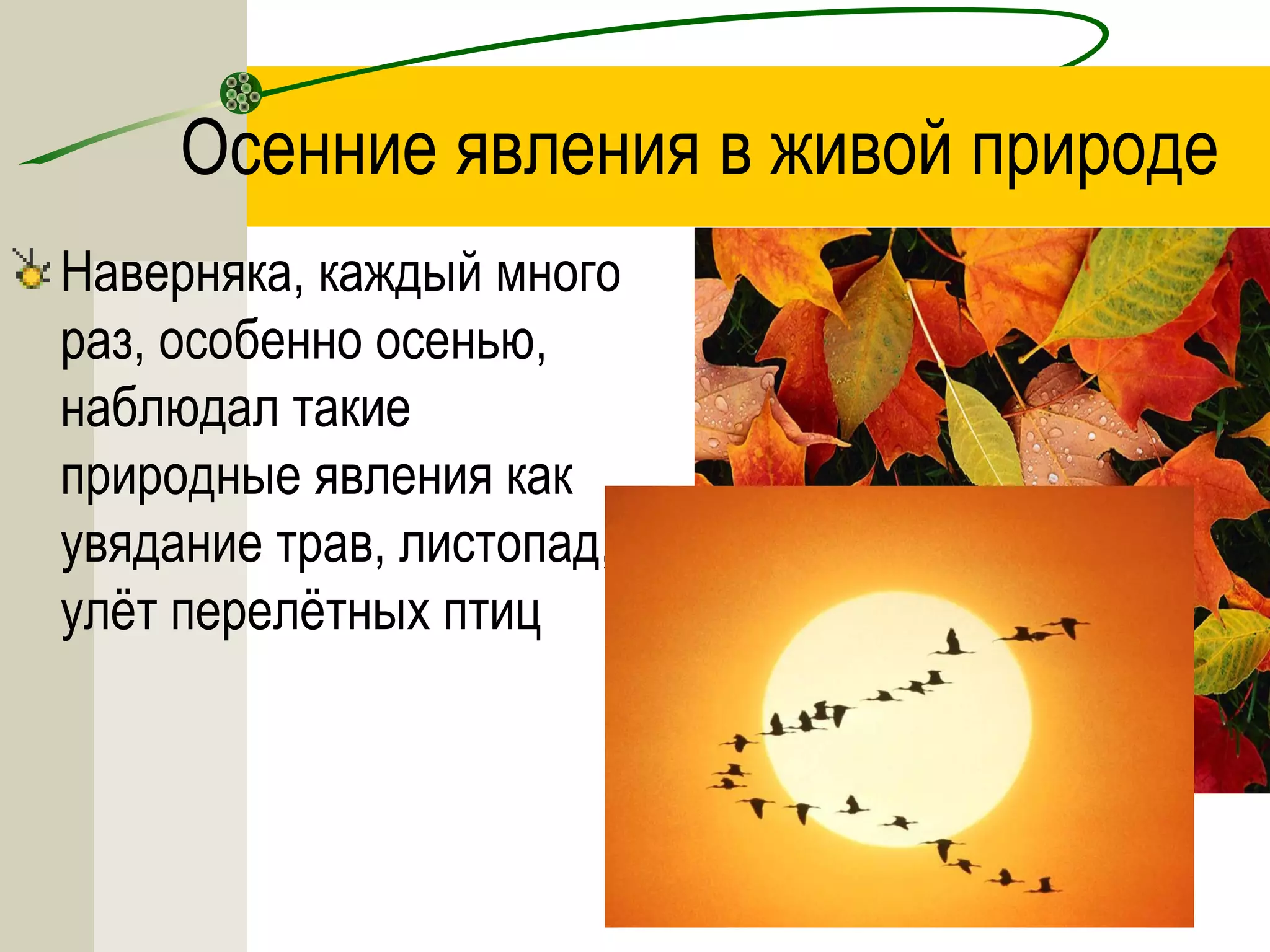 Осенние явления в живой природе

Наверняка, каждый много раз, особенно осенью, наблюдал такие природные явления как увядание трав, листопад, улёт перелётных птиц